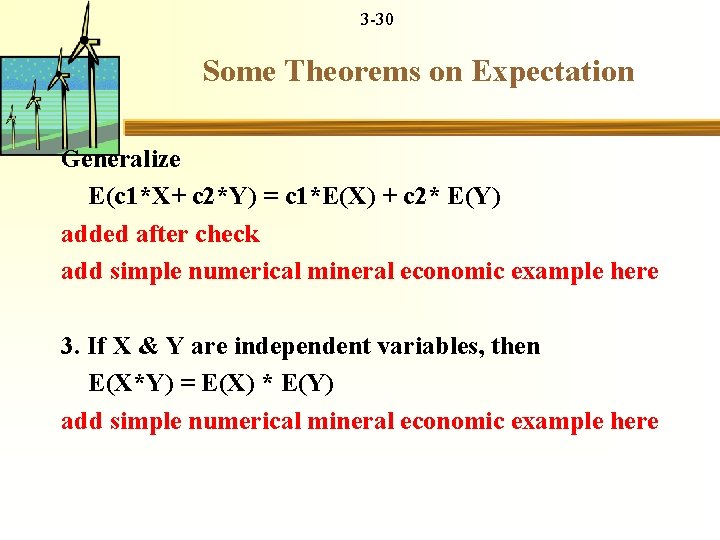 3-30

Some Theorems on Expectation

Generalize

E(c1*X+ c2*Y) = c1*E(X) + c2* E(Y)

added after check

add simple numerical mineral economic example here

3. If X & Y are independent variables, then

E(X*Y) = E(X) * E(Y)

add simple numerical mineral economic example here